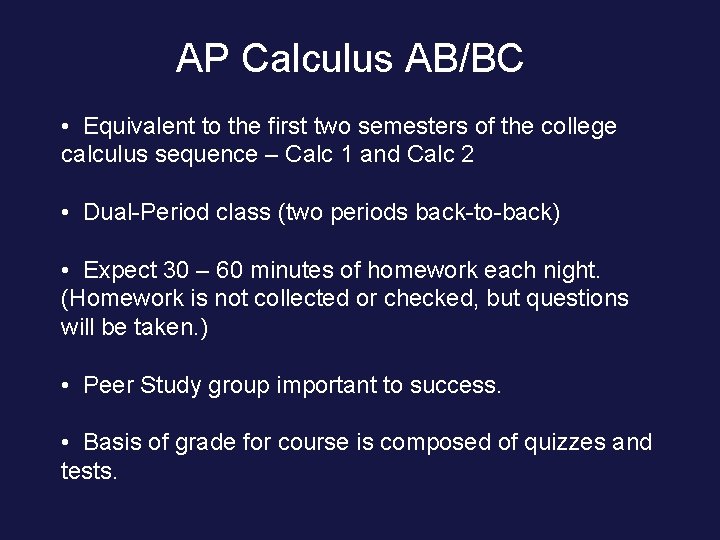 AP Calculus AB/BC

• Equivalent to the first two semesters of the college calculus sequence – Calc 1 and Calc 2

• Dual-Period class (two periods back-to-back)

• Expect 30 – 60 minutes of homework each night. (Homework is not collected or checked, but questions will be taken.)

• Peer Study group important to success.

• Basis of grade for course is composed of quizzes and tests.